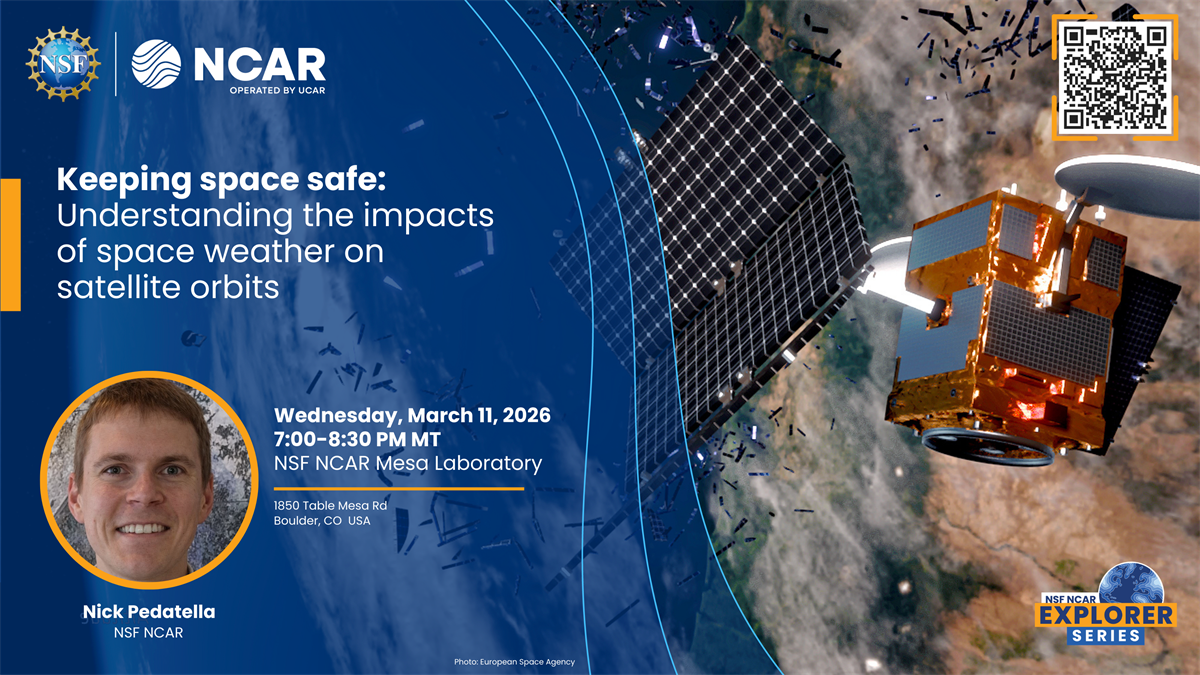 NSF

NCAR
OPERATED BY UCAR

Keeping space safe:
Understanding the impacts of space weather on satellite orbits

Wednesday, March 11, 2026
7:00-8:30 PM MT
NSF NCAR Mesa Laboratory

1850 Table Mesa Rd
Boulder, CO USA

Nick Pedatella
NSF NCAR

Photo: European Space Agency

NSF NCAR
EXPLORER
SERIES